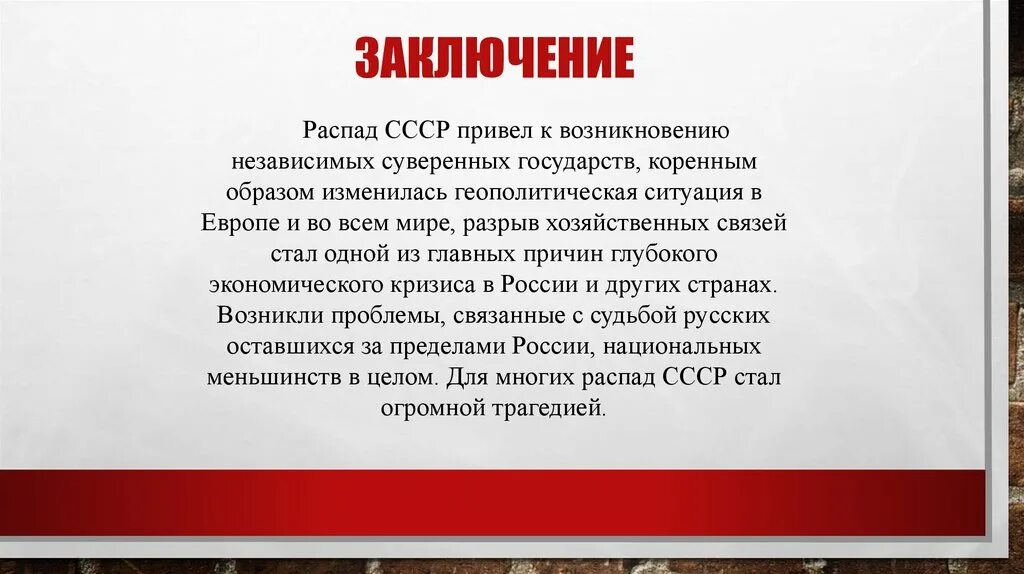 ЗАКЛЮЧЕНИЕ

Распад СССР привел к возникновению независимых суверенных государств, коренным образом изменилась геополитическая ситуация в Европе и во всем мире, разрыв хозяйственных связей стал одной из главных причин глубокого экономического кризиса в России и других странах. Возникли проблемы, связанные с судьбой русских оставшихся за пределами России, национальных меньшинств в целом. Для многих распад СССР стал огромной трагедией.